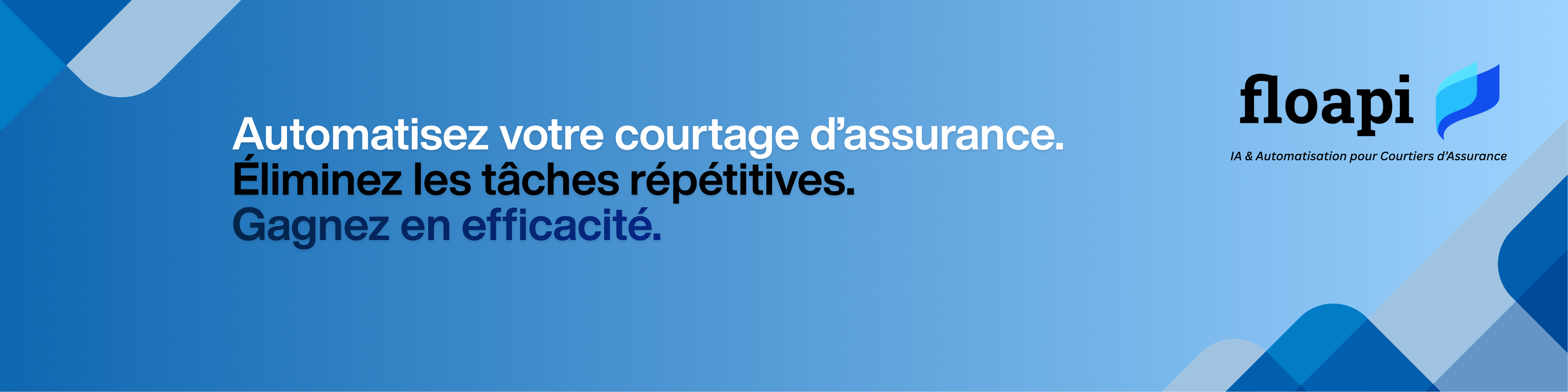 Automatisez votre courtage d’assurance.
Éliminez les tâches répétitives.
Gagnez en efficacité.

floapi
IA & Automatisation pour Courtiers d’Assurance